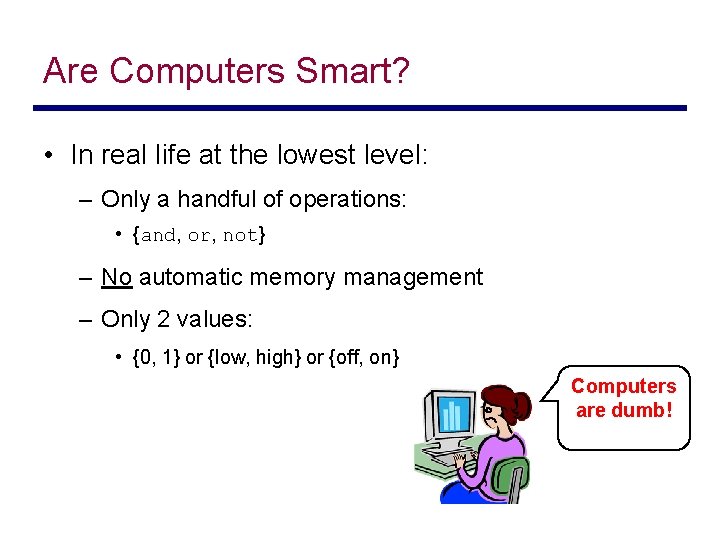 Are Computers Smart?

• In real life at the lowest level:

– Only a handful of operations:

• {and, or, not}

– No automatic memory management

– Only 2 values:

• {0, 1} or {low, high} or {off, on}

Computers are dumb!